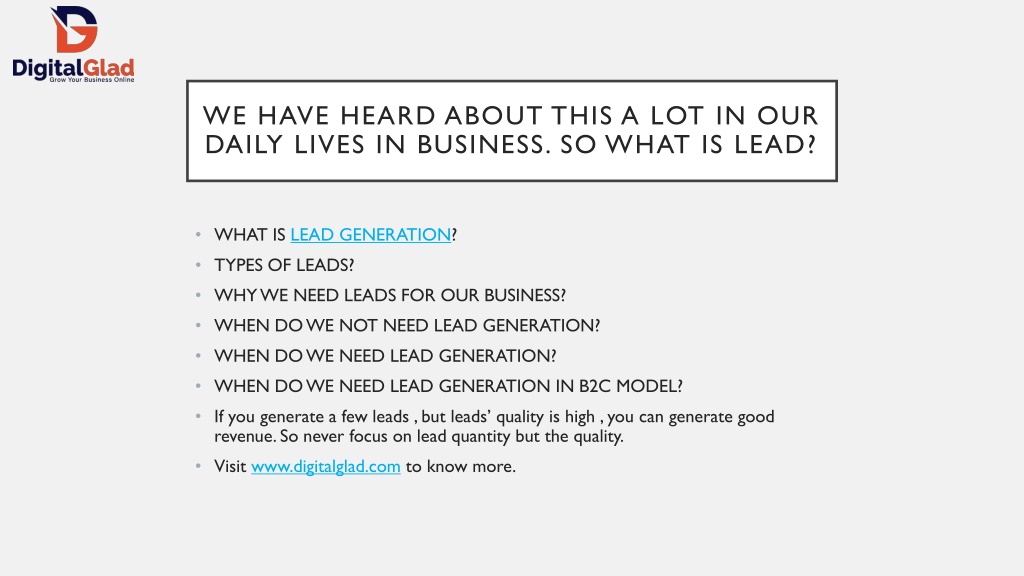 DigitalGlad
Grow Your Business Online

WE HAVE HEARD ABOUT THIS A LOT IN OUR DAILY LIVES IN BUSINESS. SO WHAT IS LEAD?

• WHAT IS LEAD GENERATION?
• TYPES OF LEADS?
• WHY WE NEED LEADS FOR OUR BUSINESS?
• WHEN DO WE NOT NEED LEAD GENERATION?
• WHEN DO WE NEED LEAD GENERATION?
• WHEN DO WE NEED LEAD GENERATION IN B2C MODEL?
• If you generate a few leads , but leads' quality is high , you can generate good revenue. So never focus on lead quantity but the quality.
• Visit www.digitalglad.com to know more.